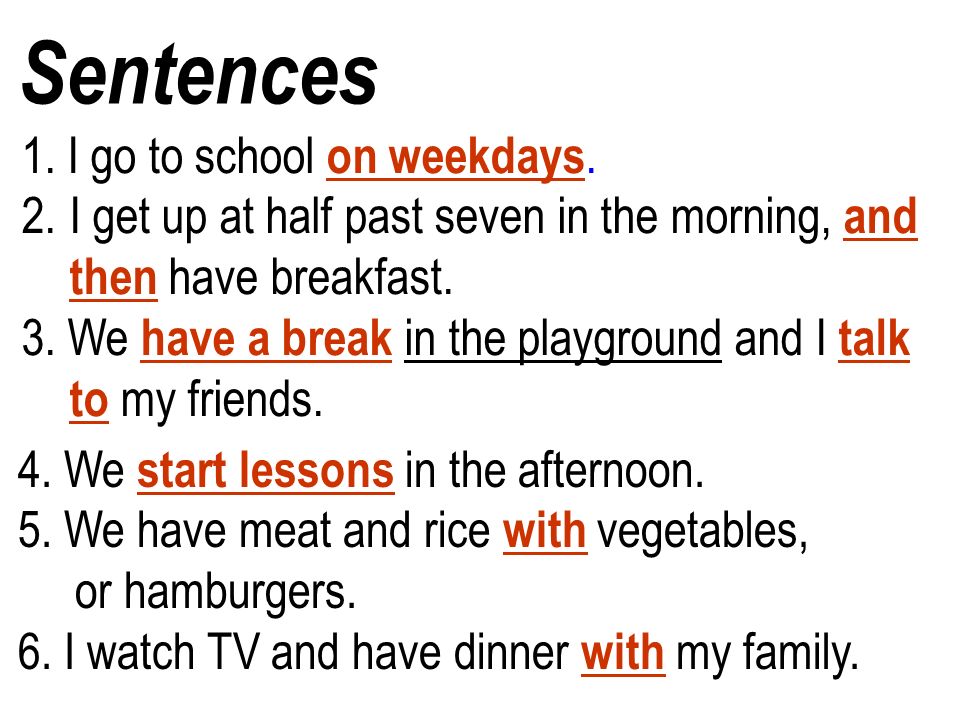 Sentences

1. I go to school on weekdays.
2. I get up at half past seven in the morning, and then have breakfast.
3. We have a break in the playground and I talk to my friends.
4. We start lessons in the afternoon.
5. We have meat and rice with vegetables, or hamburgers.
6. I watch TV and have dinner with my family.